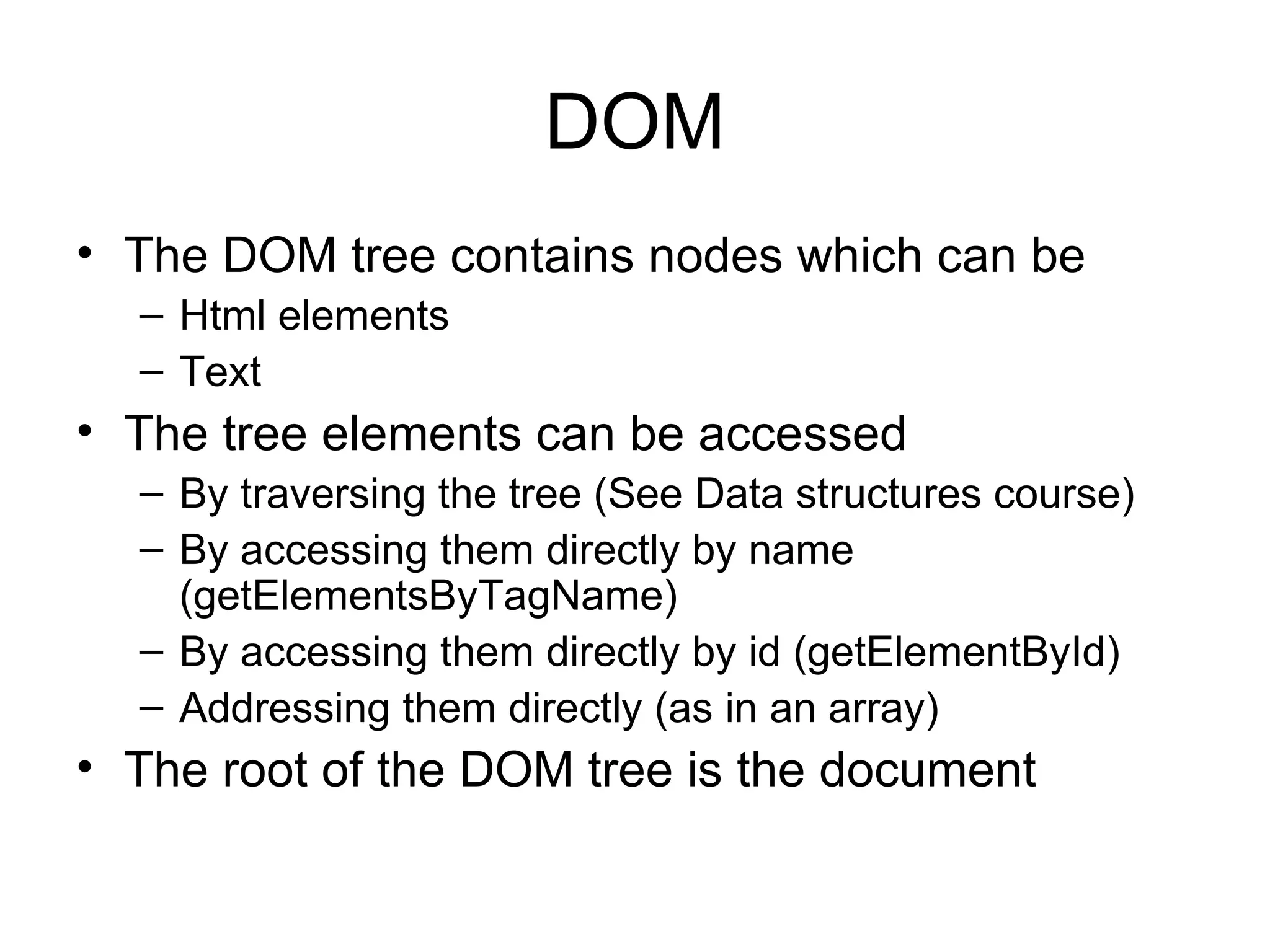 DOM

• The DOM tree contains nodes which can be
  – Html elements
  – Text
• The tree elements can be accessed
  – By traversing the tree (See Data structures course)
  – By accessing them directly by name (getElementsByTagName)
  – By accessing them directly by id (getElementById)
  – Addressing them directly (as in an array)
• The root of the DOM tree is the document